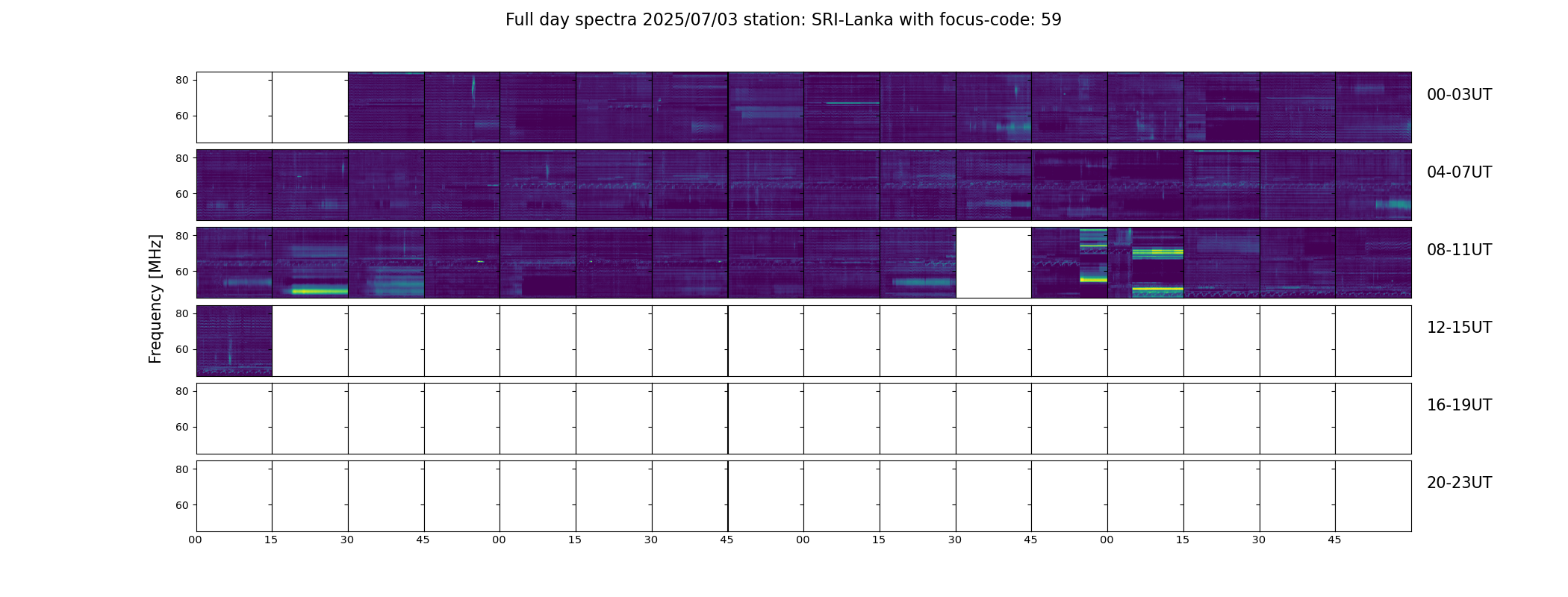 Full day spectra 2025/07/03 station: SRI-Lanka with focus-code: 59

Frequency [MHz]

80
60
00-03UT

80
60
04-07UT

80
60
08-11UT

80
60
12-15UT

80
60
16-19UT

80
60
20-23UT

00 15 30 45 00 15 30 45 00 15 30 45 00 15 30 45